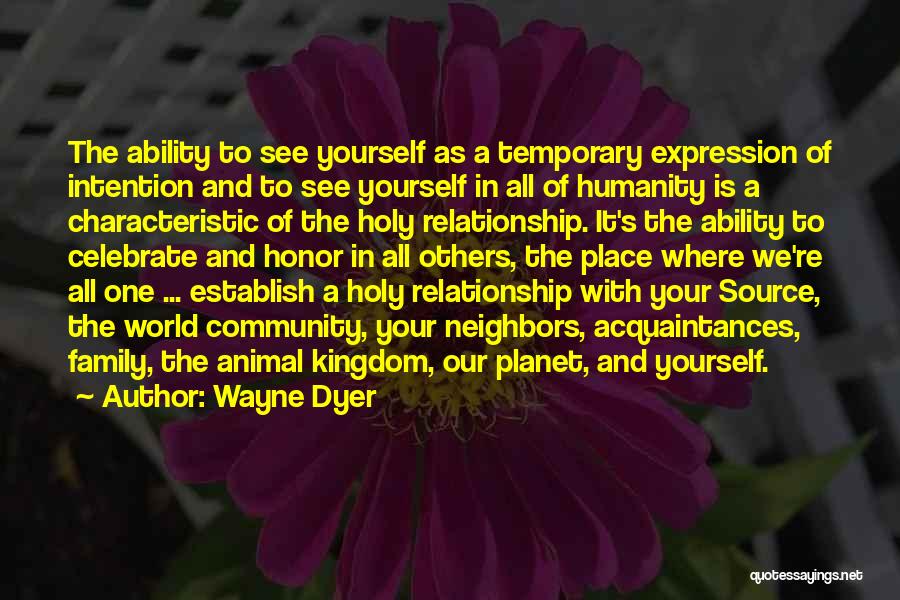 The ability to see yourself as a temporary expression of intention and to see yourself in all of humanity is a characteristic of the holy relationship. It's the ability to celebrate and honor in all others, the place where we're all one ... establish a holy relationship with your Source, the world community, your neighbors, acquaintances, family, the animal kingdom, our planet, and yourself.

~ Author: Wayne Dyer

quotessayings.net